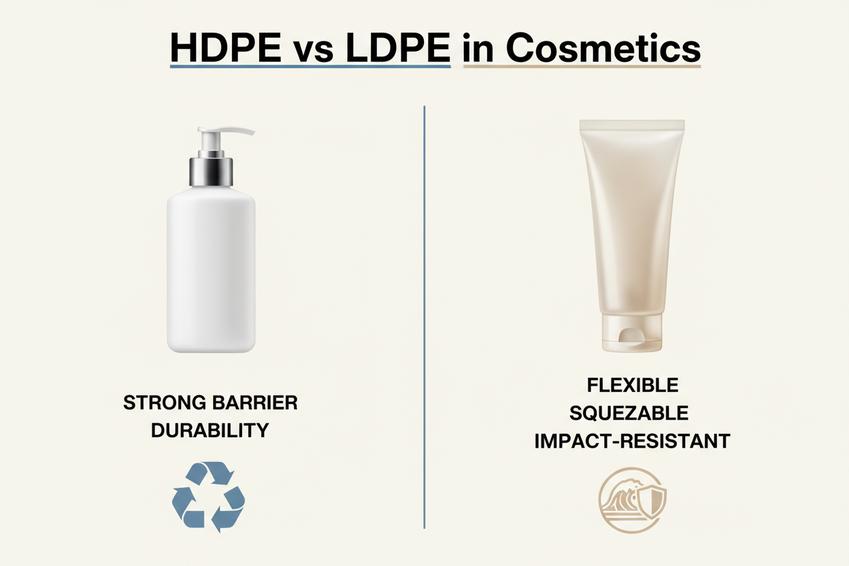 HDPE vs LDPE in Cosmetics

STRONG BARRIER
DURABILITY

FLEXIBLE
SQUEZABLE
IMPACT-RESISTANT